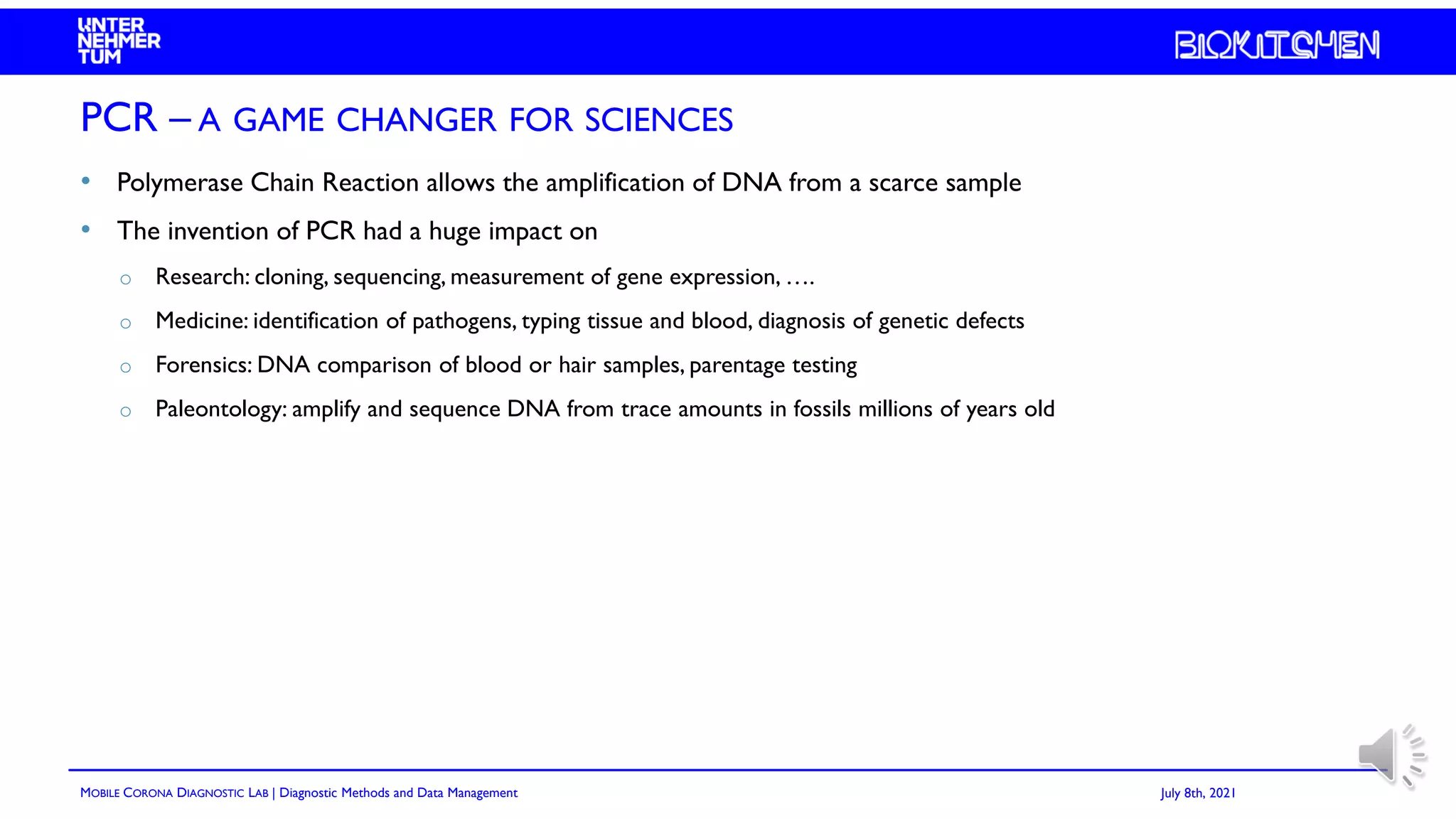 UNTER
NEHMER
TUM

BIOKITCHEN

PCR – A GAME CHANGER FOR SCIENCES

• Polymerase Chain Reaction allows the amplification of DNA from a scarce sample
• The invention of PCR had a huge impact on
○ Research: cloning, sequencing, measurement of gene expression, ….
○ Medicine: identification of pathogens, typing tissue and blood, diagnosis of genetic defects
○ Forensics: DNA comparison of blood or hair samples, parentage testing
○ Paleontology: amplify and sequence DNA from trace amounts in fossils millions of years old

MOBILE CORONA DIAGNOSTIC LAB | Diagnostic Methods and Data Management

July 8th, 2021